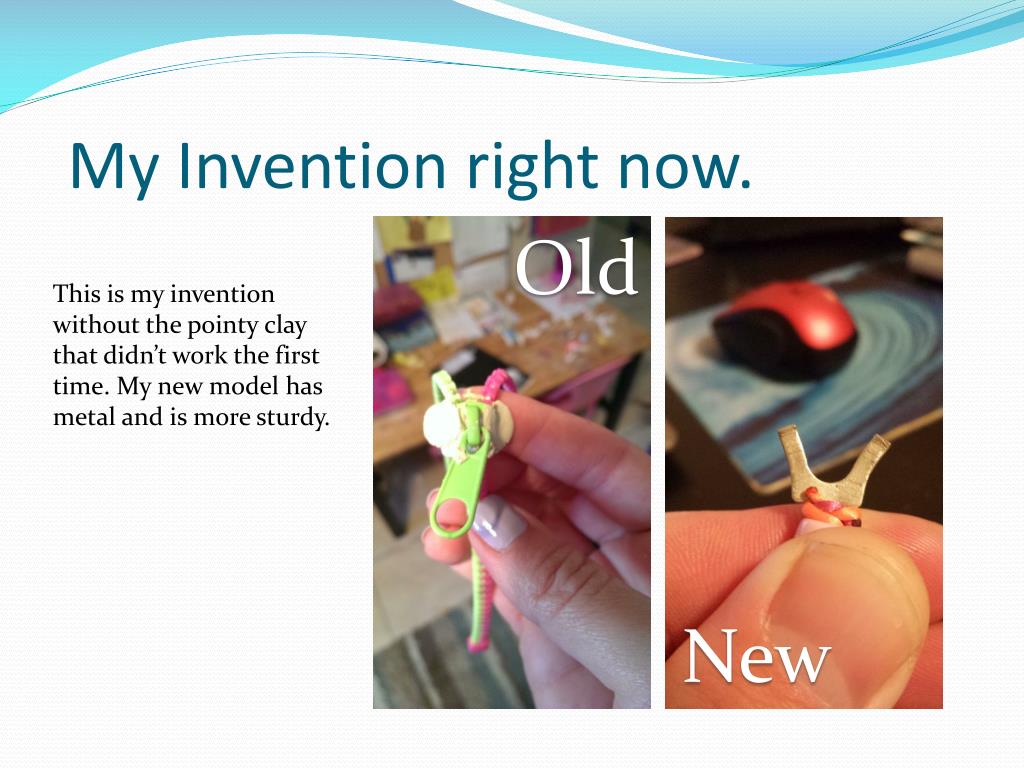 My Invention right now.

This is my invention without the pointy clay that didn't work the first time. My new model has metal and is more sturdy.

Old

New